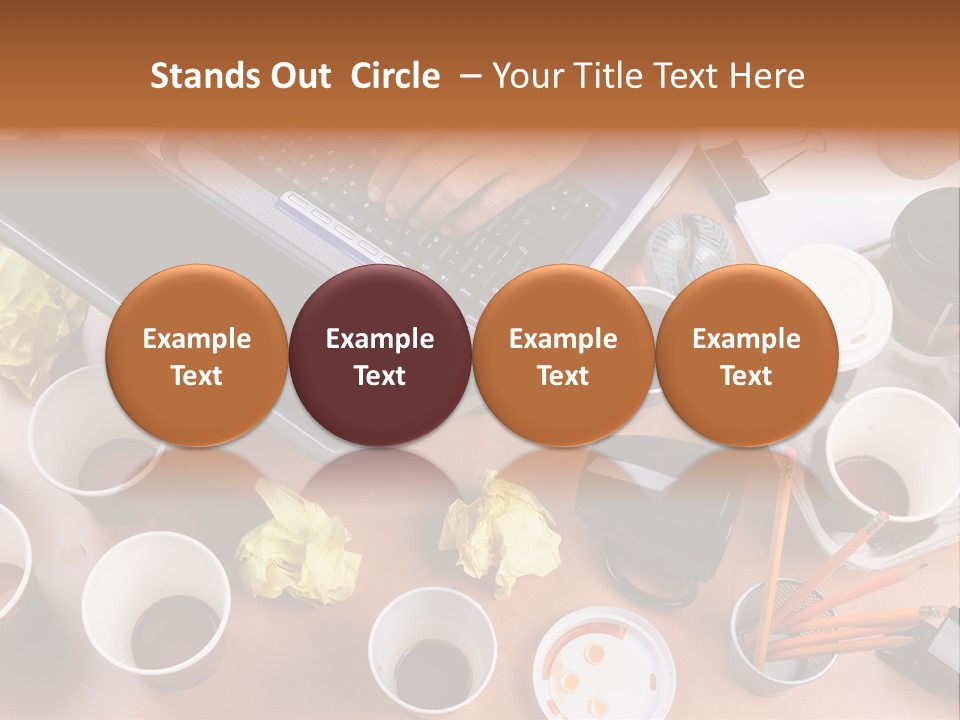 Stands Out  Circle  – Your Title Text Here

Example Text

Example Text

Example Text

Example Text